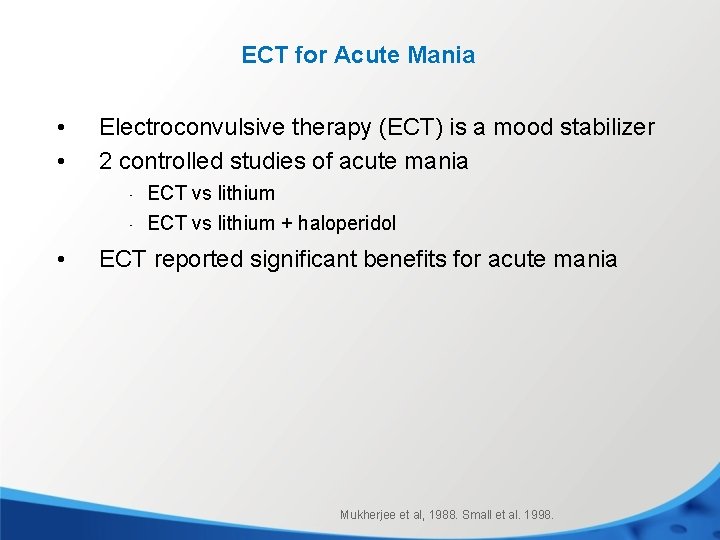 ECT for Acute Mania

• Electroconvulsive therapy (ECT) is a mood stabilizer
• 2 controlled studies of acute mania
 - ECT vs lithium
 - ECT vs lithium + haloperidol
• ECT reported significant benefits for acute mania

Mukherjee et al, 1988. Small et al. 1998.